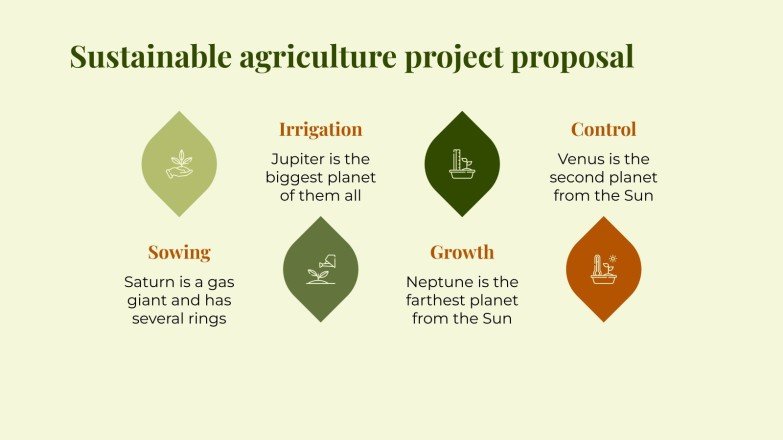 Sustainable agriculture project proposal

Sowing
Saturn is a gas giant and has several rings

Irrigation
Jupiter is the biggest planet of them all

Growth
Neptune is the farthest planet from the Sun

Control
Venus is the second planet from the Sun